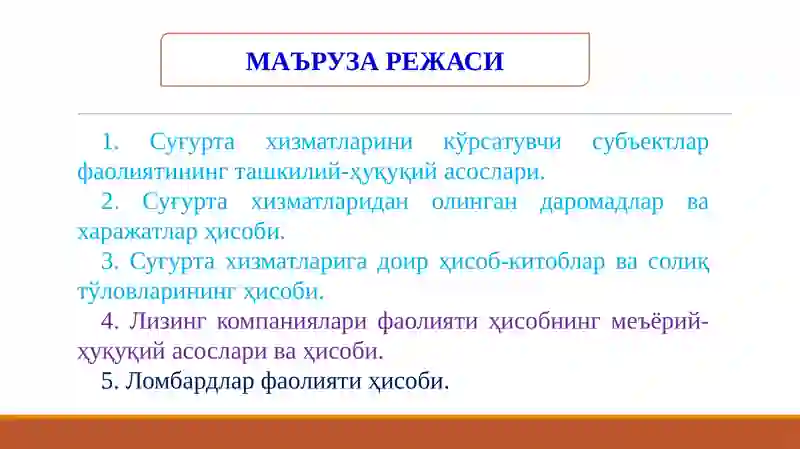 МАЪРУЗА РЕЖАСИ

1. Суғурта хизматларини кўрсатувчи субъектлар фаолиятининг ташкилий-ҳуқуқий асослари.

2. Суғурта хизматларидан олинган даромадлар ва харажатлар ҳисоби.

3. Суғурта хизматларига доир ҳисоб-китоблар ва солиқ тўловларининг ҳисоби.

4. Лизинг компаниялари фаолияти ҳисобнинг меъёрий-ҳуқуқий асослари ва ҳисоби.

5. Ломбардлар фаолияти ҳисоби.